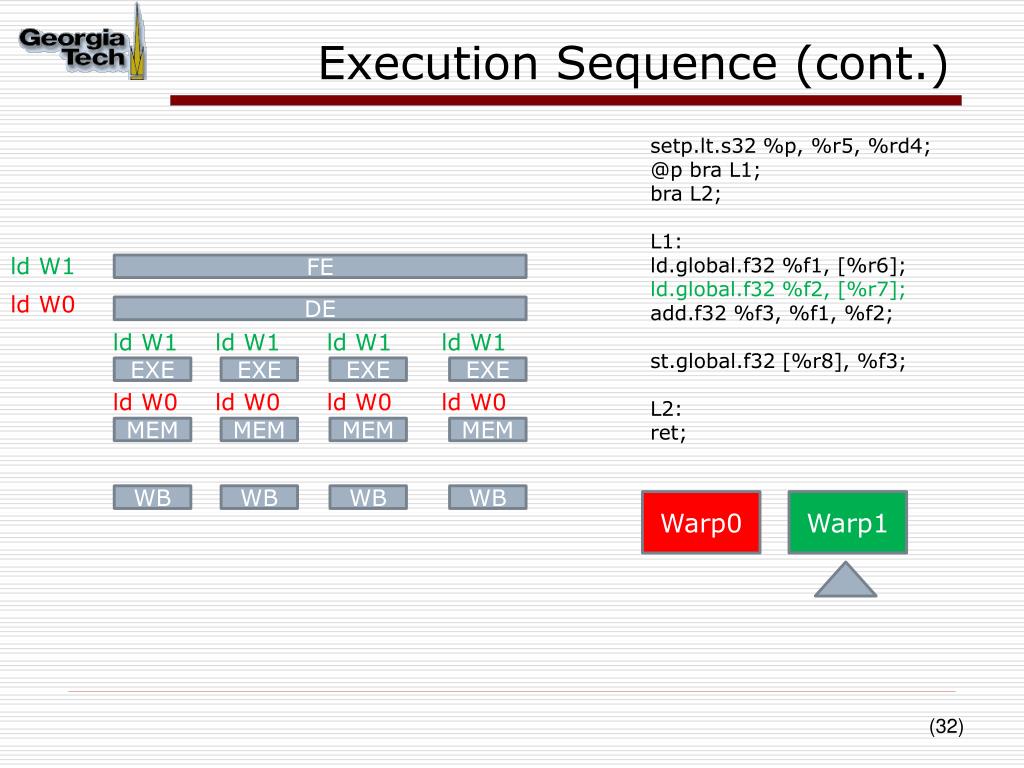 Georgia Tech

Execution Sequence (cont.)

ld W1
FE
ld W0
DE

ld W1 ld W1 ld W1 ld W1
EXE EXE EXE EXE
ld W0 ld W0 ld W0 ld W0
MEM MEM MEM MEM

WB WB WB WB

setp.lt.s32 %p, %r5, %rd4;
@p bra L1;
bra L2;

L1:
ld.global.f32 %f1, [%r6];
ld.global.f32 %f2, [%r7];
add.f32 %f3, %f1, %f2;

st.global.f32 [%r8], %f3;

L2:
ret;

Warp0 Warp1

(32)